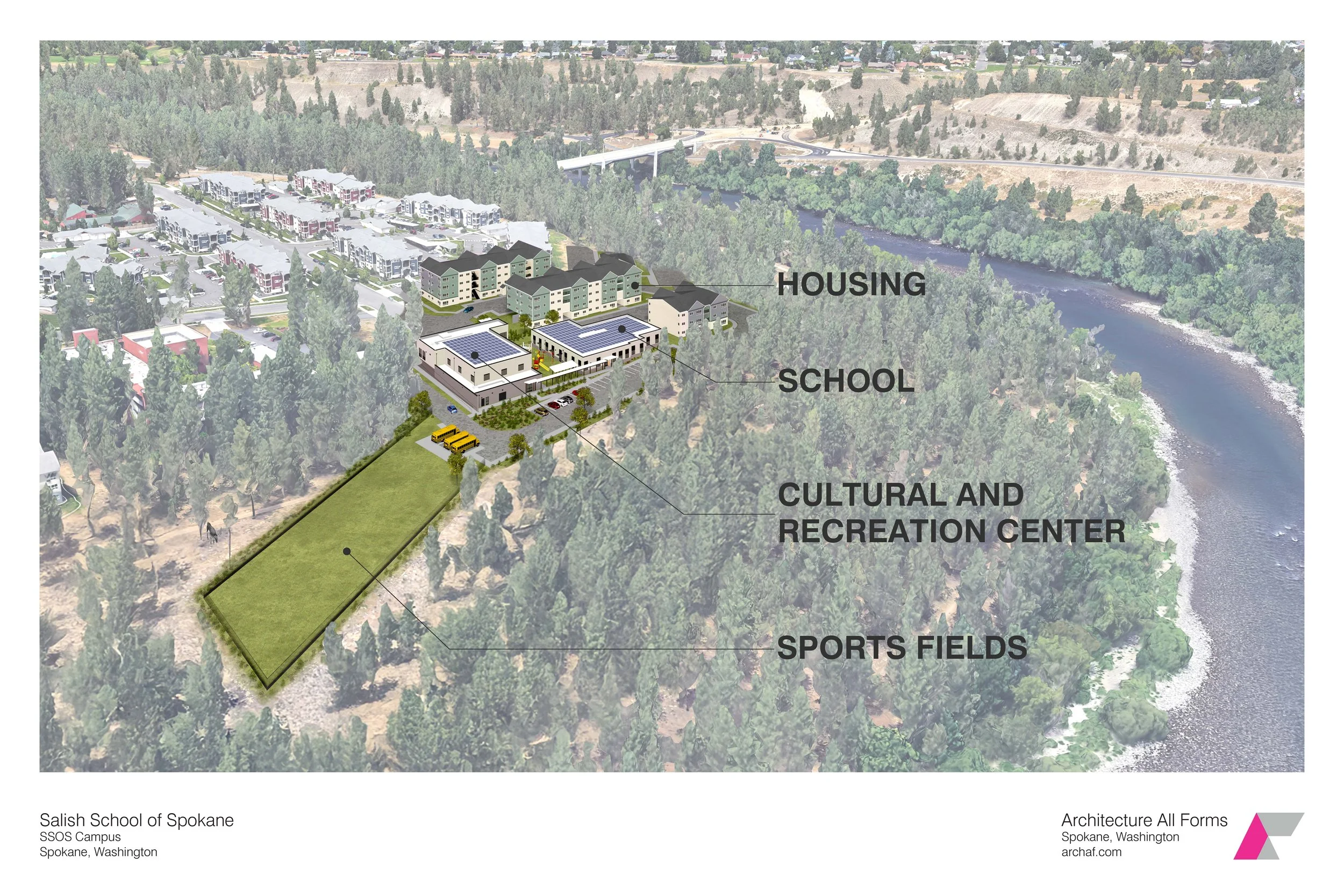 HOUSING

SCHOOL

CULTURAL AND RECREATION CENTER

SPORTS FIELDS

Salish School of Spokane
SSOS Campus
Spokane, Washington

Architecture All Forms
Spokane, Washington
archaf.com